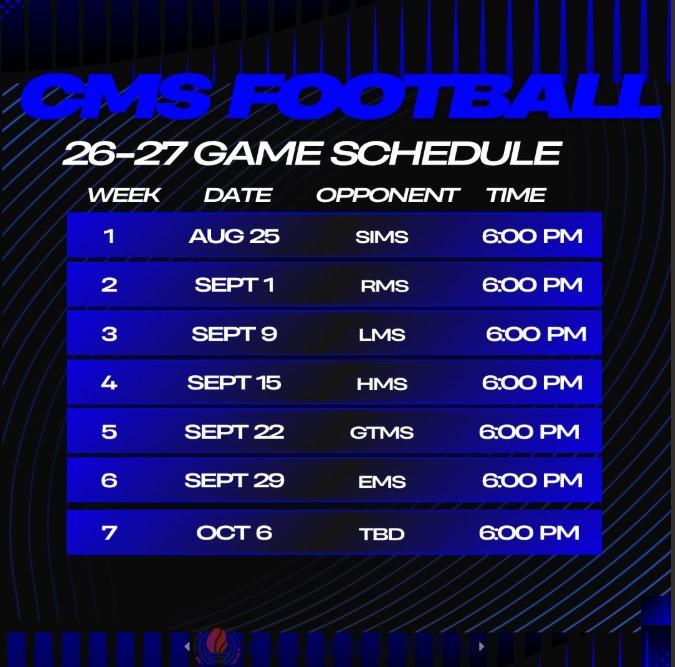 CMS FOOTBALL

26-27 GAME SCHEDULE

| WEEK | DATE | OPPONENT | TIME |
|---|---|---|---|
| 1 | AUG 25 | SIMS | 6:00 PM |
| 2 | SEPT 1 | RMS | 6:00 PM |
| 3 | SEPT 9 | LMS | 6:00 PM |
| 4 | SEPT 15 | HMS | 6:00 PM |
| 5 | SEPT 22 | GTMS | 6:00 PM |
| 6 | SEPT 29 | EMS | 6:00 PM |
| 7 | OCT 6 | TBD | 6:00 PM |